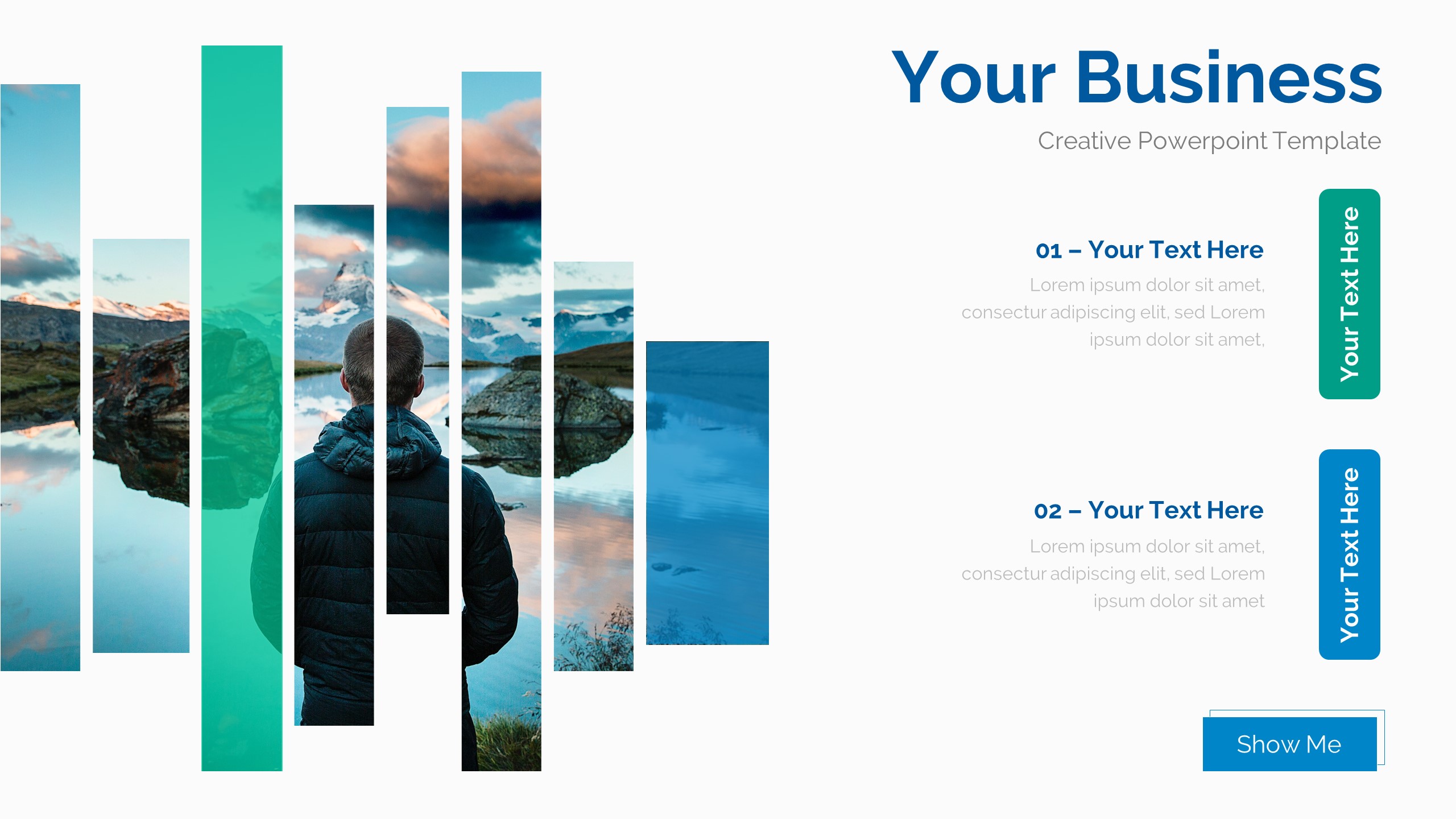 Your Business

Creative Powerpoint Template

01 – Your Text Here

Lorem ipsum dolor sit amet, consectur adipiscing elit, sed Lorem ipsum dolor sit amet,

Your Text Here

02 – Your Text Here

Lorem ipsum dolor sit amet, consectur adipiscing elit, sed Lorem ipsum dolor sit amet

Your Text Here

Show Me